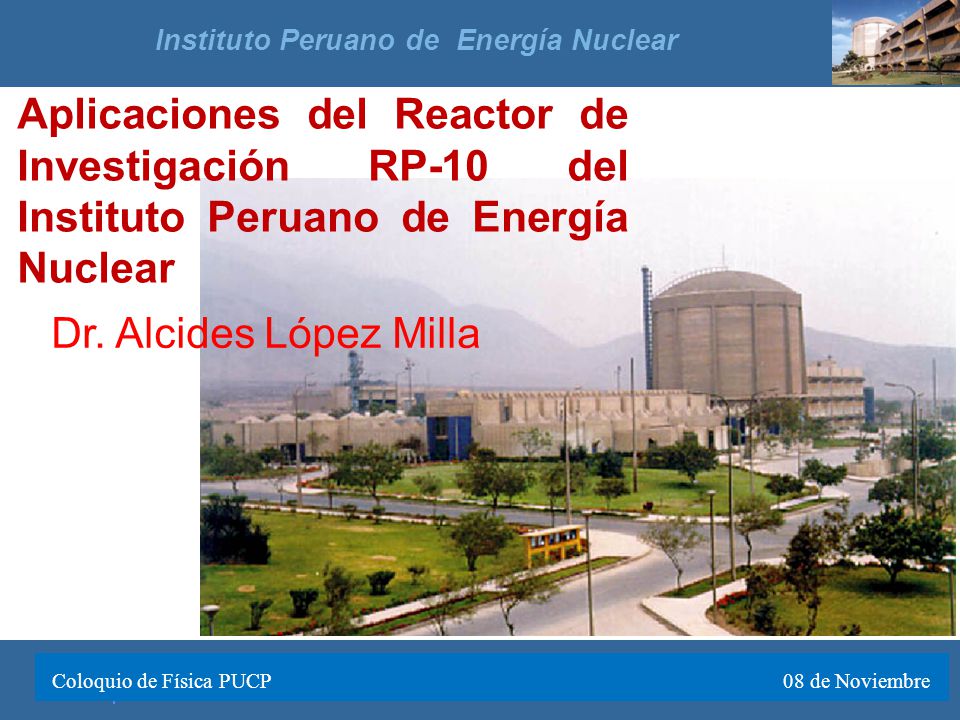 Instituto Peruano de Energía Nuclear

Aplicaciones del Reactor de Investigación RP-10 del Instituto Peruano de Energía Nuclear

Dr. Alcides López Milla

Coloquio de Física PUCP

08 de Noviembre